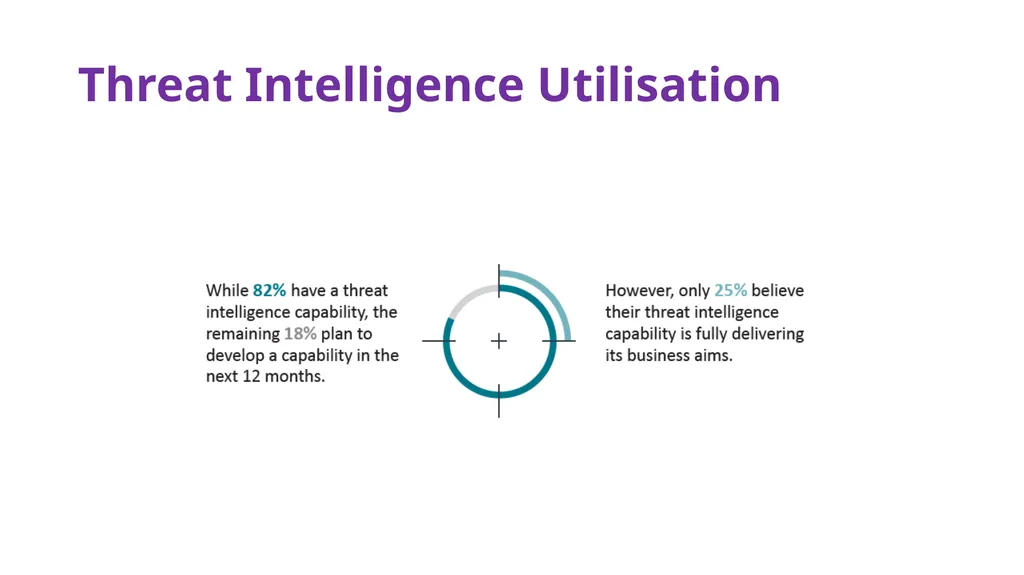 Threat Intelligence Utilisation

While 82% have a threat intelligence capability, the remaining 18% plan to develop a capability in the next 12 months.

However, only 25% believe their threat intelligence capability is fully delivering its business aims.